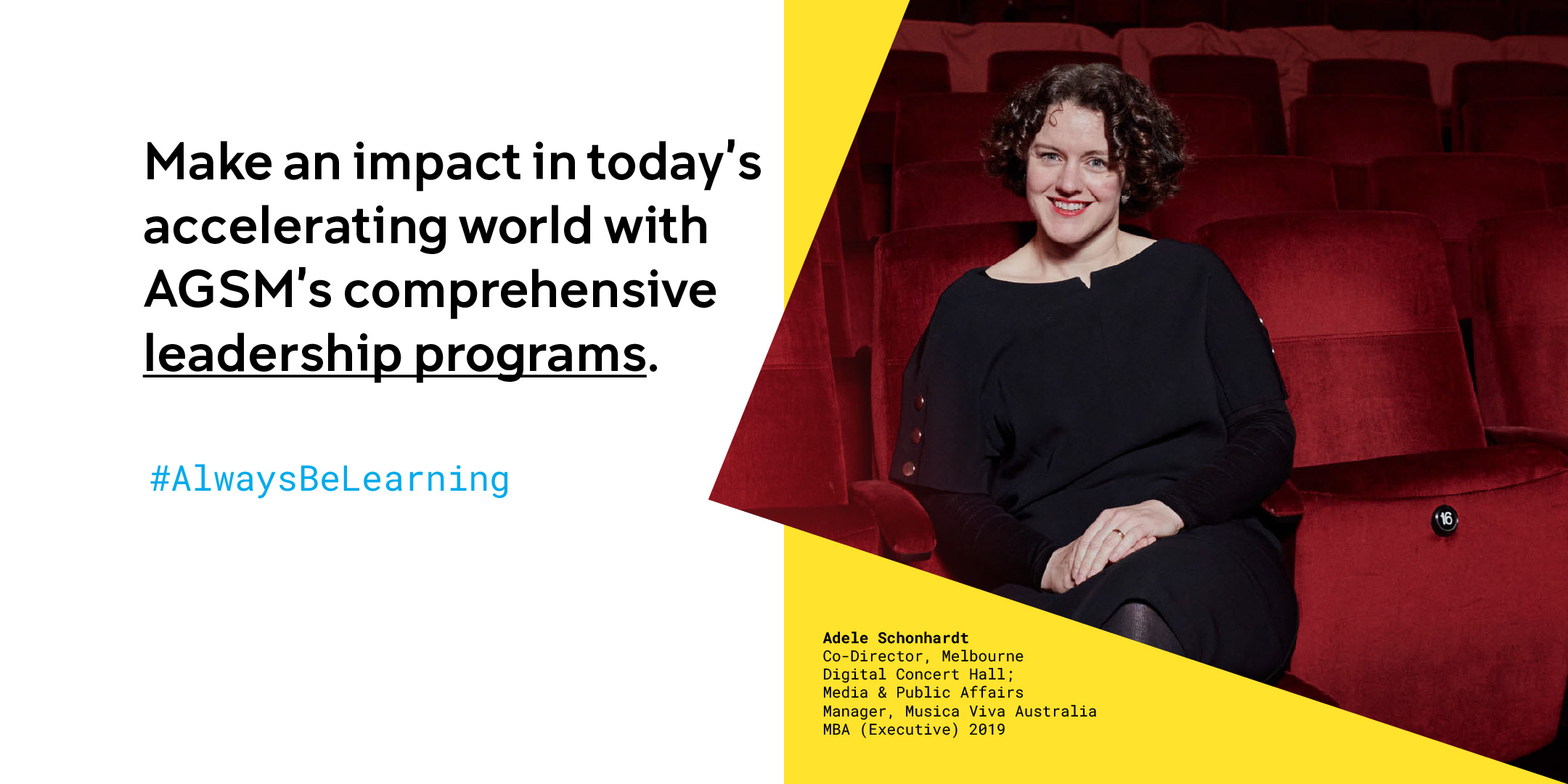 Make an impact in today's accelerating world with AGSM's comprehensive leadership programs.

#AlwaysBeLearning

16

Adele Schonhardt
Co-Director, Melbourne Digital Concert Hall;
Media & Public Affairs Manager, Musica Viva Australia
MBA (Executive) 2019